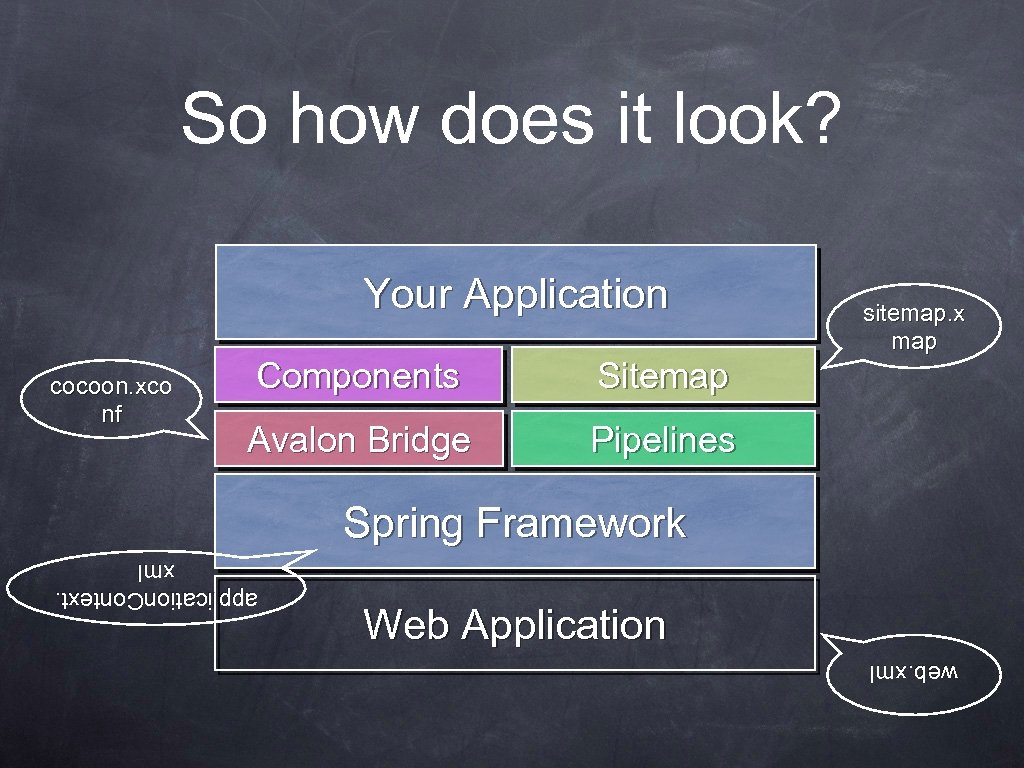 So how does it look?

Your Application

sitemap.x map

cocoon.xco nf

Components

Sitemap

Avalon Bridge

Pipelines

Spring Framework

applicationContext. xml

Web Application

web.xml